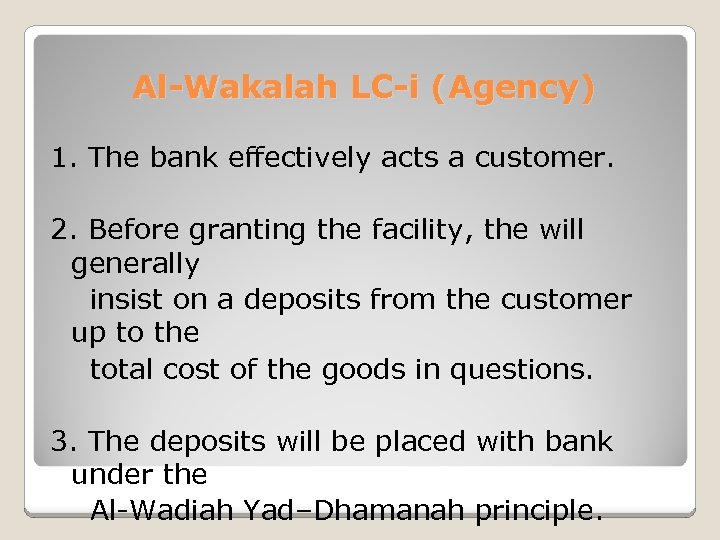 Al-Wakalah LC-i (Agency)

1. The bank effectively acts a customer.

2. Before granting the facility, the will generally insist on a deposits from the customer up to the total cost of the goods in questions.

3. The deposits will be placed with bank under the Al-Wadiah Yad–Dhamanah principle.